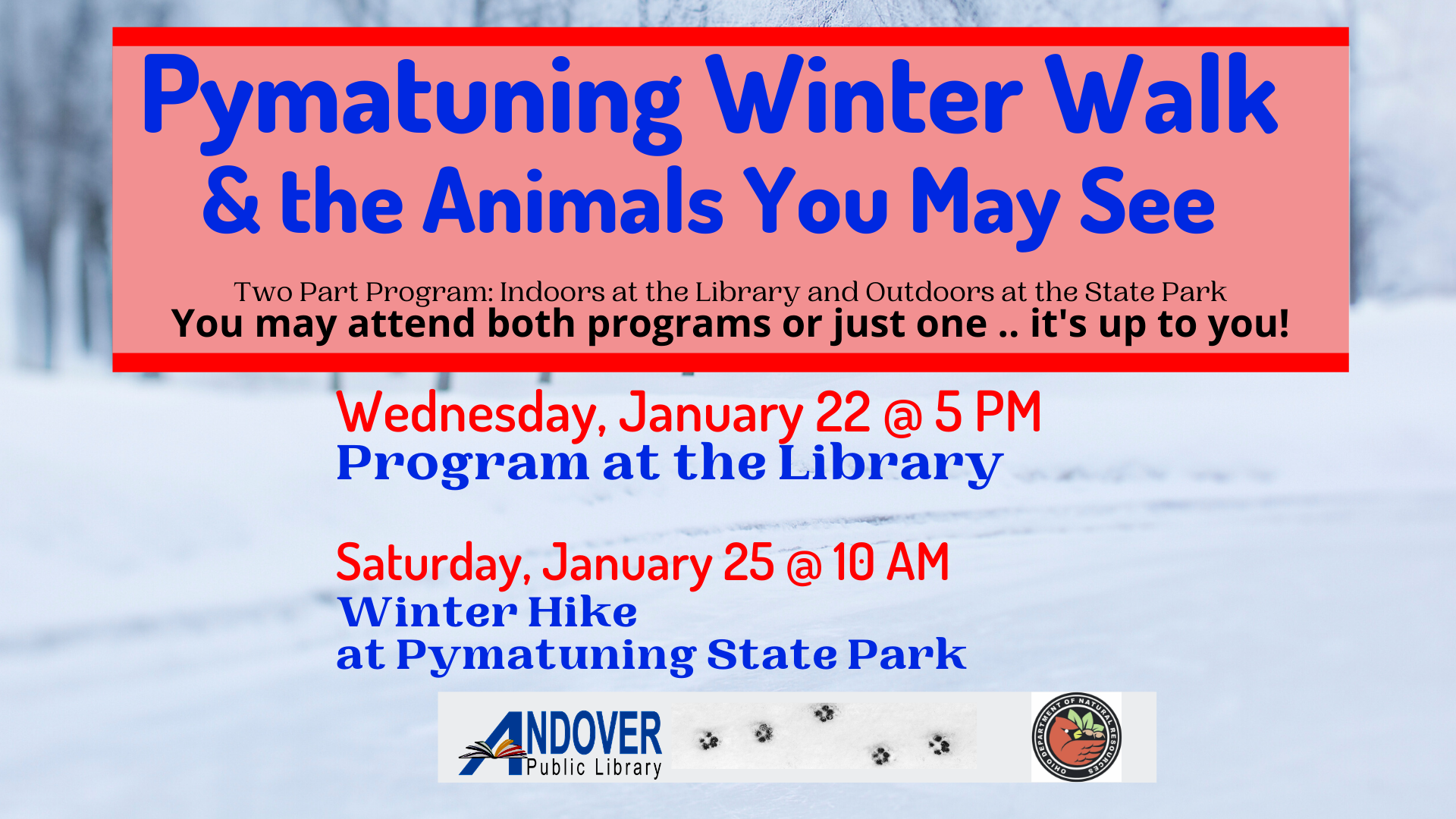 Pymatuning Winter Walk
& the Animals You May See

Two Part Program: Indoors at the Library and Outdoors at the State Park
You may attend both programs or just one .. it's up to you!

Wednesday, January 22 @ 5 PM
Program at the Library

Saturday, January 25 @ 10 AM
Winter Hike
at Pymatuning State Park

ANDOVER
Public Library

OHIO DEPARTMENT OF NATURAL RESOURCES